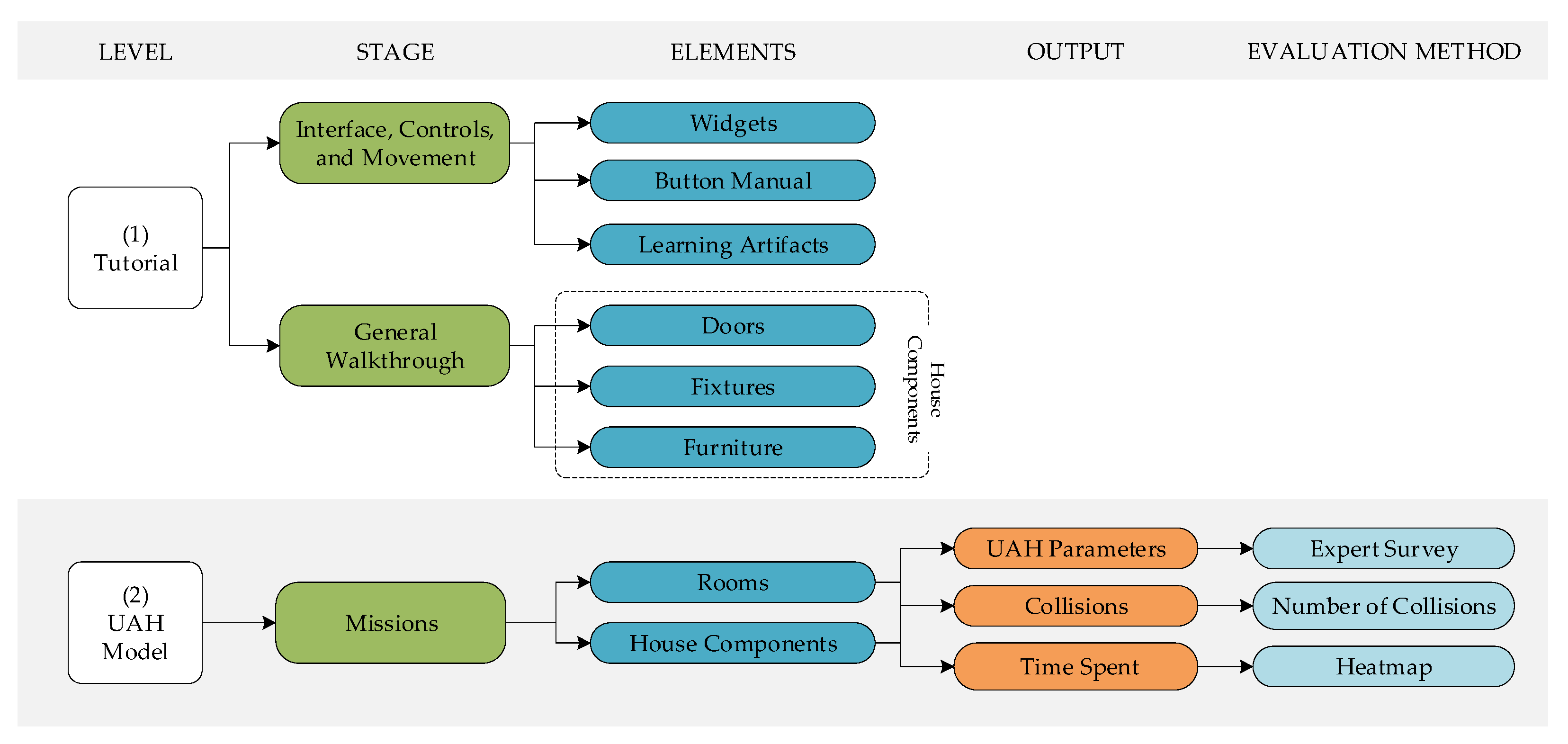 LEVEL

STAGE

ELEMENTS

OUTPUT

EVALUATION METHOD

(1)
Tutorial

Interface, Controls, and Movement

Widgets

Button Manual

Learning Artifacts

General Walkthrough

Doors

Fixtures

Furniture

House Components

(2)
UAH Model

Missions

Rooms

House Components

UAH Parameters

Collisions

Time Spent

Expert Survey

Number of Collisions

Heatmap